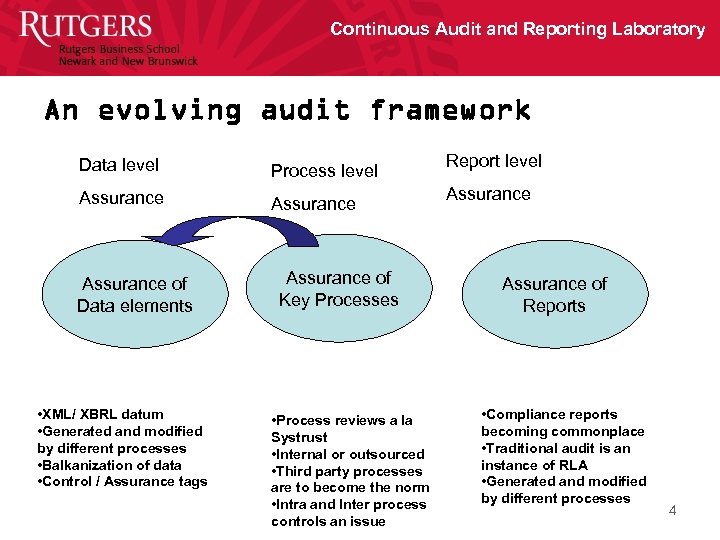 RUTGERS
Rutgers Business School
Newark and New Brunswick

Continuous Audit and Reporting Laboratory

An evolving audit framework

Data level
Assurance

Process level
Assurance

Report level
Assurance

Assurance of Data elements

Assurance of Key Processes

Assurance of Reports

•XML/ XBRL datum
•Generated and modified by different processes
•Balkanization of data
•Control / Assurance tags

•Process reviews a la Systrust
•Internal or outsourced
•Third party processes are to become the norm
•Intra and Inter process controls an issue

•Compliance reports becoming commonplace
•Traditional audit is an instance of RLA
•Generated and modified by different processes

4